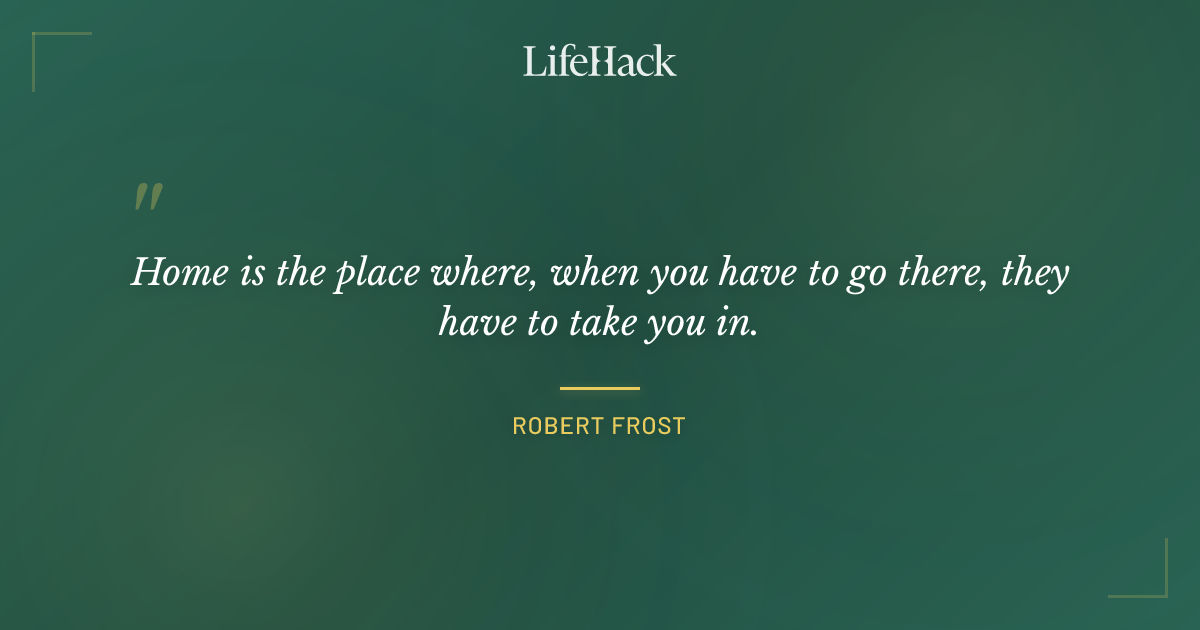 LifeHack

"

Home is the place where, when you have to go there, they have to take you in.

ROBERT FROST